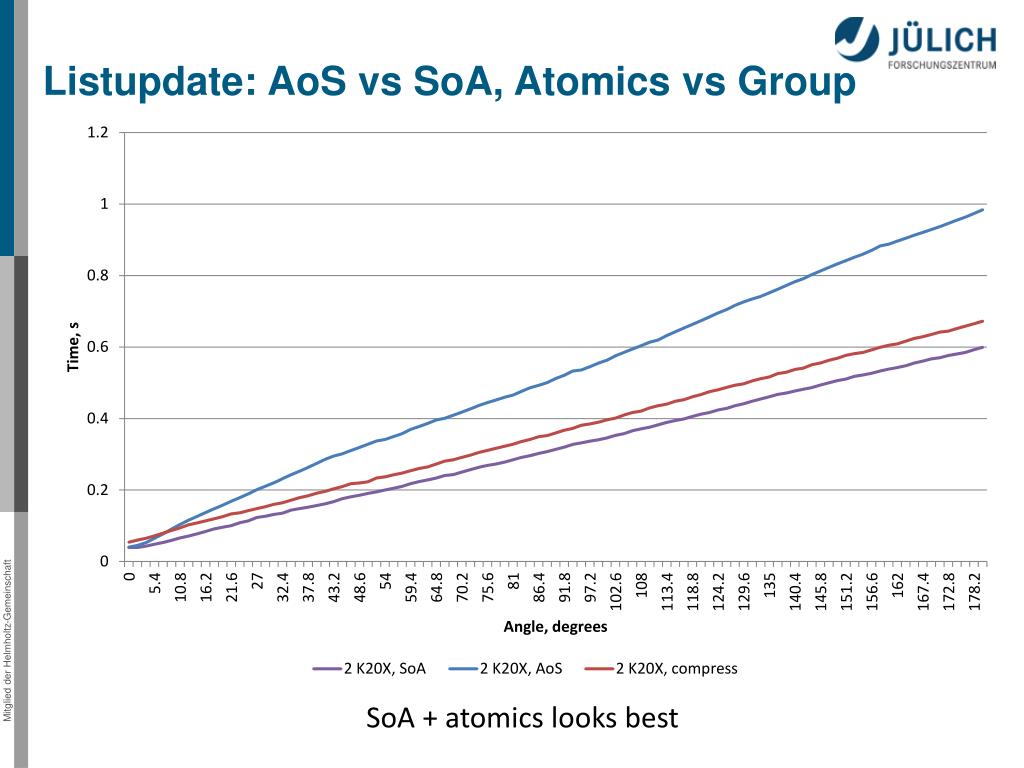 JÜLICH
FORSCHUNGSZENTRUM

Listupdate: AoS vs SoA, Atomics vs Group

1.2
1
0.8
0.6
0.4
0.2
0

Time, s

0
5.4
10.8
16.2
21.6
27
32.4
37.8
43.2
48.6
54
59.4
64.8
70.2
75.6
81
86.4
91.8
97.2
102.6
108
113.4
118.8
124.2
129.6
135
140.4
145.8
151.2
156.6
162
167.4
172.8
178.2

Angle, degrees

2 K20X, SoA
2 K20X, AoS
2 K20X, compress

SoA + atomics looks best

Mitglied der Helmholtz-Gemeinschaft